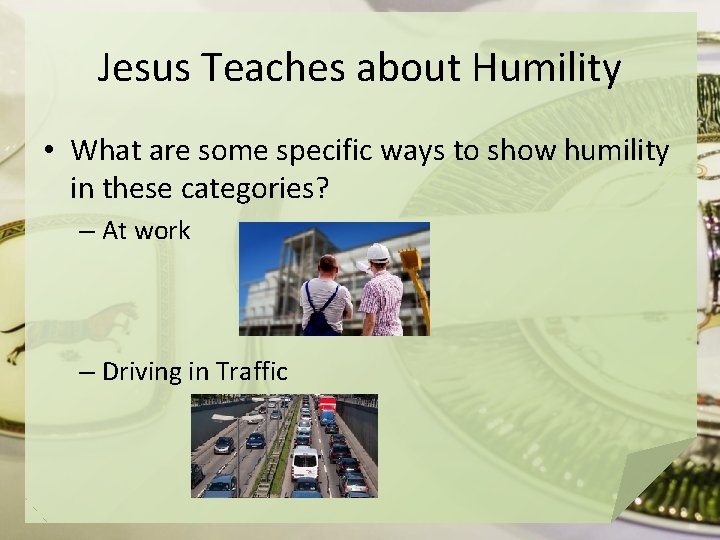 Jesus Teaches about Humility

• What are some specific ways to show humility in these categories?

– At work

– Driving in Traffic